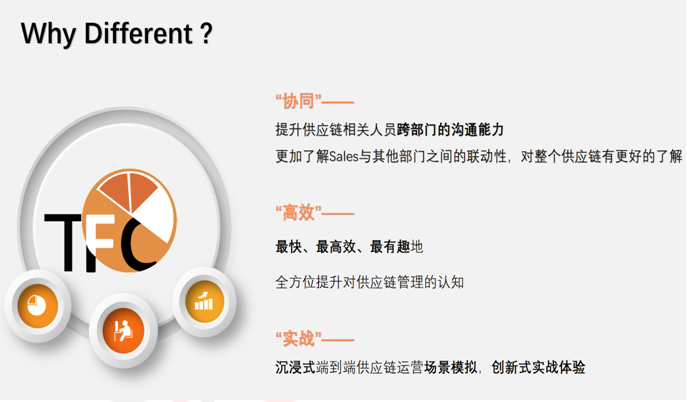 Why Different ?

TFC

“协同”——

提升供应链相关人员跨部门的沟通能力

更加了解Sales与其他部门之间的联动性，对整个供应链有更好的了解

“高效”——

最快、最高效、最有趣地

全方位提升对供应链管理的认知

“实战”——

沉浸式端到端供应链运营场景模拟，创新式实战体验